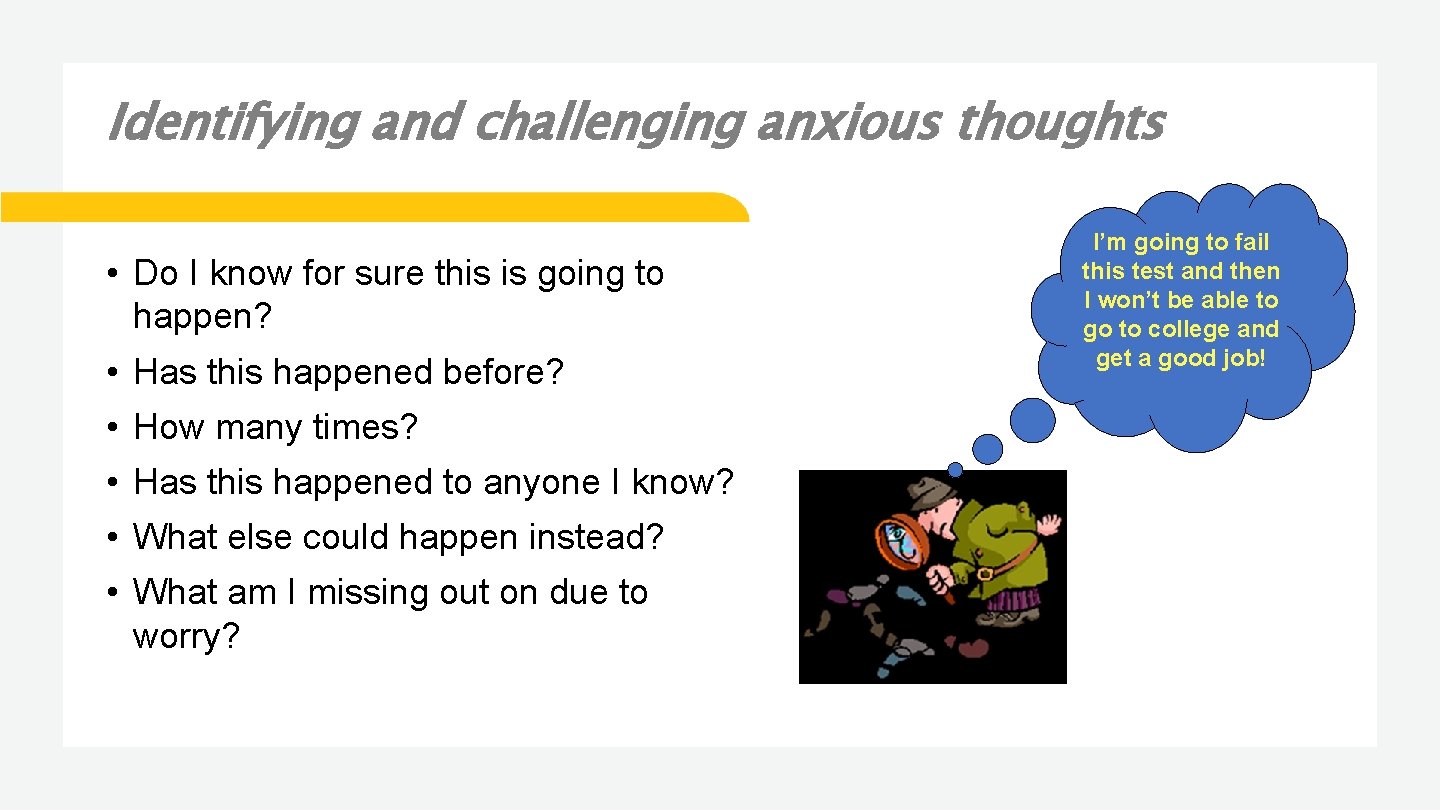 Identifying and challenging anxious thoughts

• Do I know for sure this is going to happen?
• Has this happened before?
• How many times?
• Has this happened to anyone I know?
• What else could happen instead?
• What am I missing out on due to worry?

I'm going to fail this test and then I won't be able to go to college and get a good job!